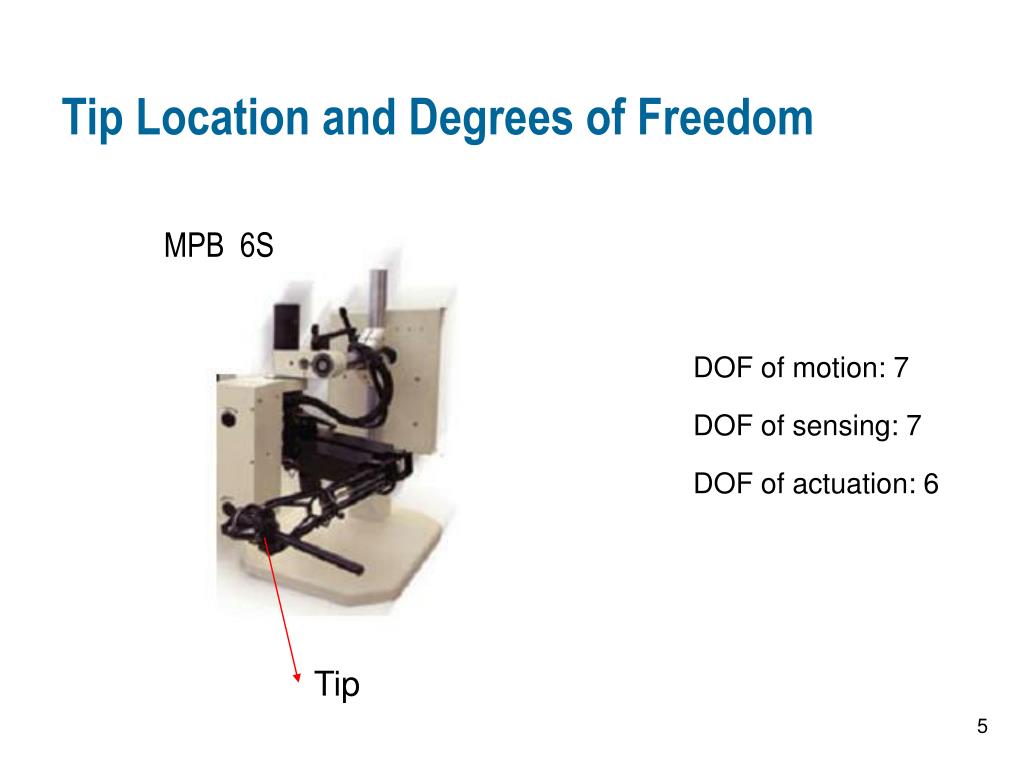 Tip Location and Degrees of Freedom

MPB 6S

DOF of motion: 7

DOF of sensing: 7

DOF of actuation: 6

Tip

5